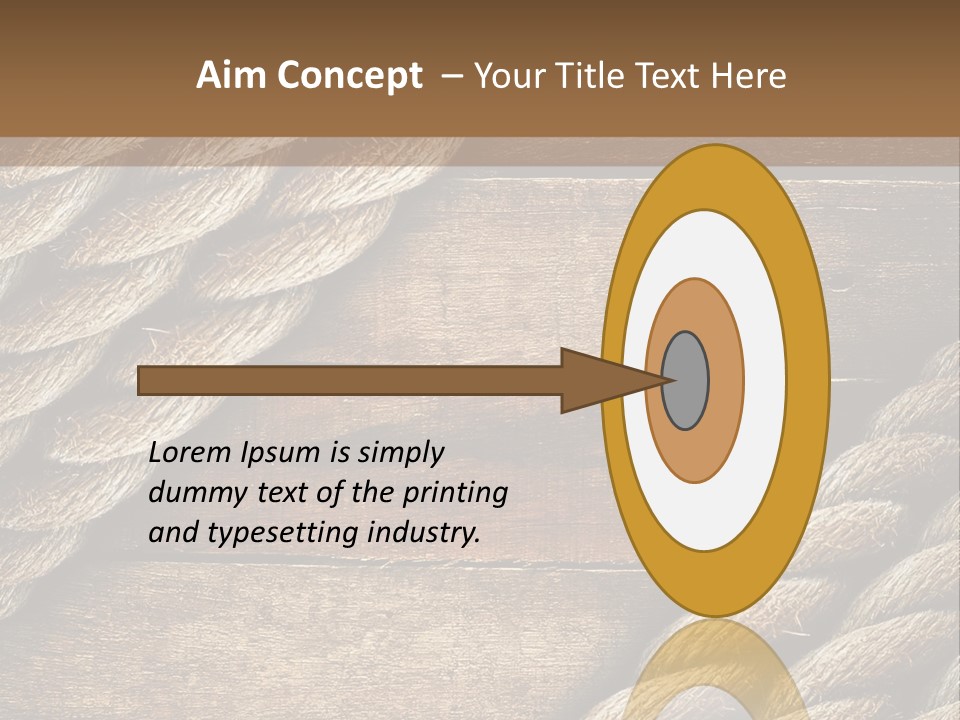 Aim Concept – Your Title Text Here

Lorem Ipsum is simply dummy text of the printing and typesetting industry.